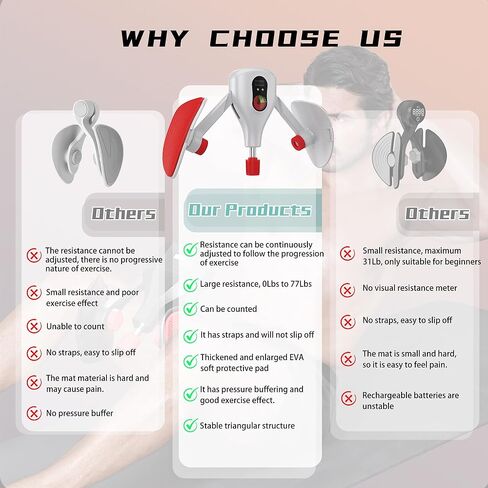 WHY CHOOSE US

Others

The resistance cannot be adjusted, there is no progressive nature of exercise.

Small resistance and poor exercise effect

Unable to count

No straps, easy to slip off

The mat material is hard and may cause pain.

No pressure buffer

Our Products

Resistance can be continuously adjusted to follow the progression of exercise

Large resistance, 0Lbs to 77Lbs

Can be counted

It has straps and will not slip off

Thickened and enlarged EVA soft protective pad

It has pressure buffering and good exercise effect.

Stable triangular structure

Others

Small resistance, maximum 31Lb, only suitable for beginners

No visual resistance meter

No straps, easy to slip off

The mat is small and hard, so it is easy to feel pain.

Rechargeable batteries are unstable